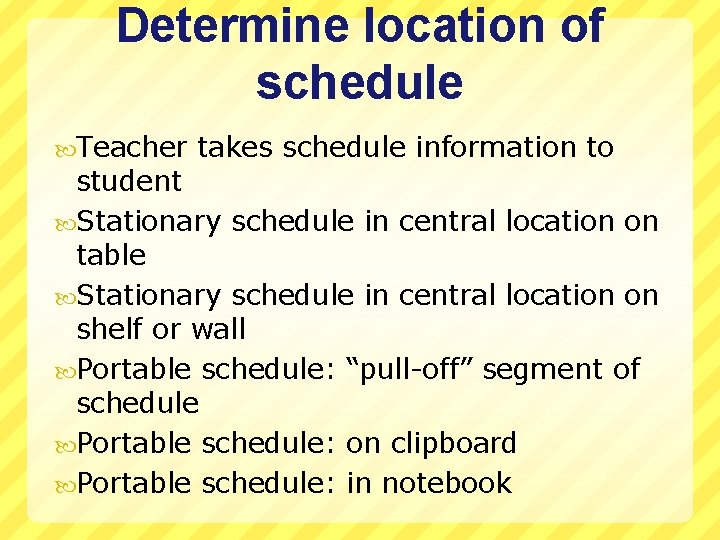 Determine location of schedule

Teacher takes schedule information to student

Stationary schedule in central location on table

Stationary schedule in central location on shelf or wall

Portable schedule: “pull-off” segment of schedule

Portable schedule: on clipboard

Portable schedule: in notebook